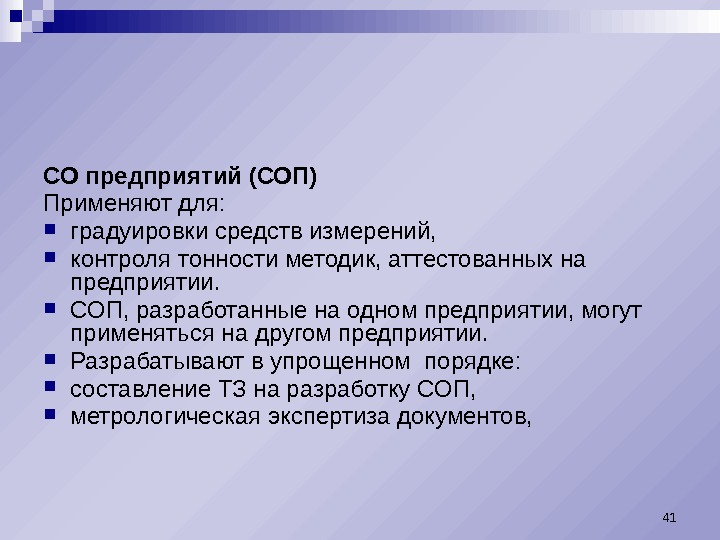 **СО предприятий (СОП)**
Применяют для:

- градуировки средств измерений,
- контроля тонности методик, аттестованных на предприятии.
- СОП, разработанные на одном предприятии, могут применяться на другом предприятии.
- Разрабатывают в упрощенном порядке:
- составление ТЗ на разработку СОП,
- метрологическая экспертиза документов,

41